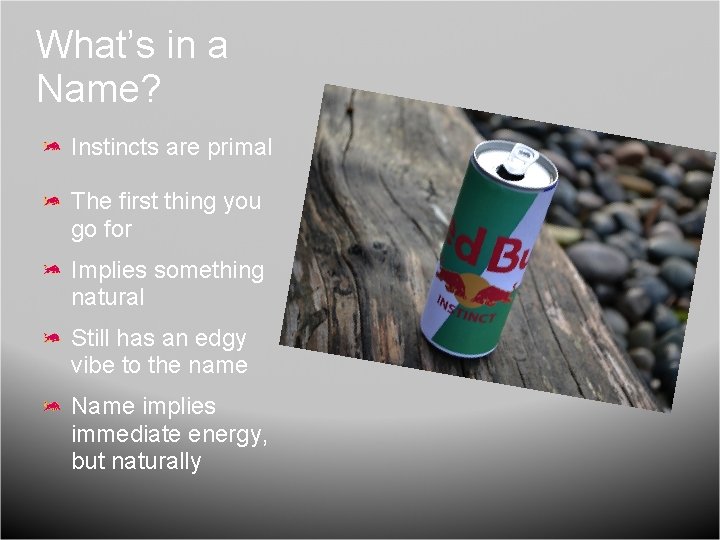 What's in a Name?

Instincts are primal

The first thing you go for

Implies something natural

Still has an edgy vibe to the name

Name implies immediate energy, but naturally

d Bu

INSTINCT